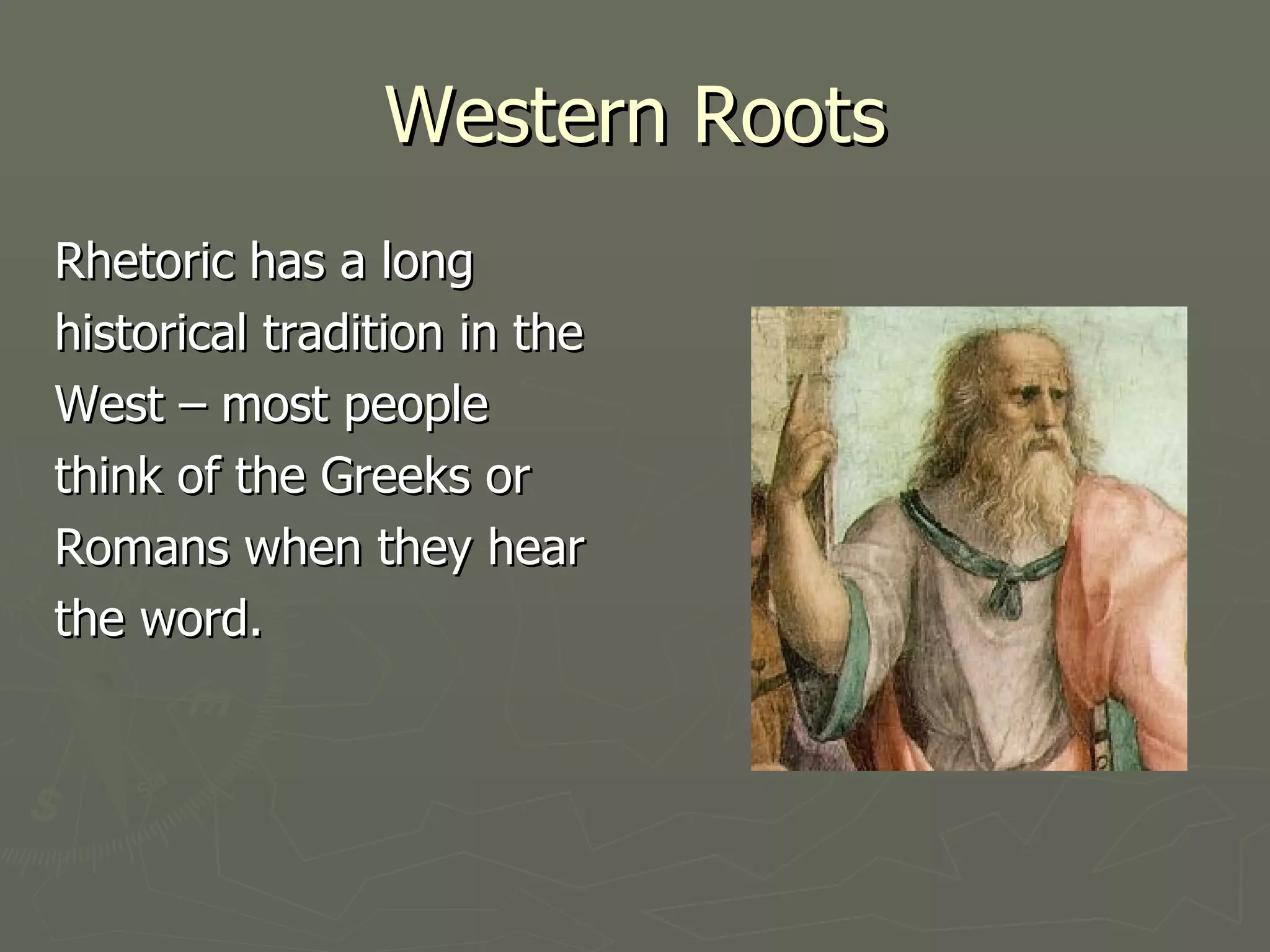 Western Roots

Rhetoric has a long historical tradition in the West – most people think of the Greeks or Romans when they hear the word.